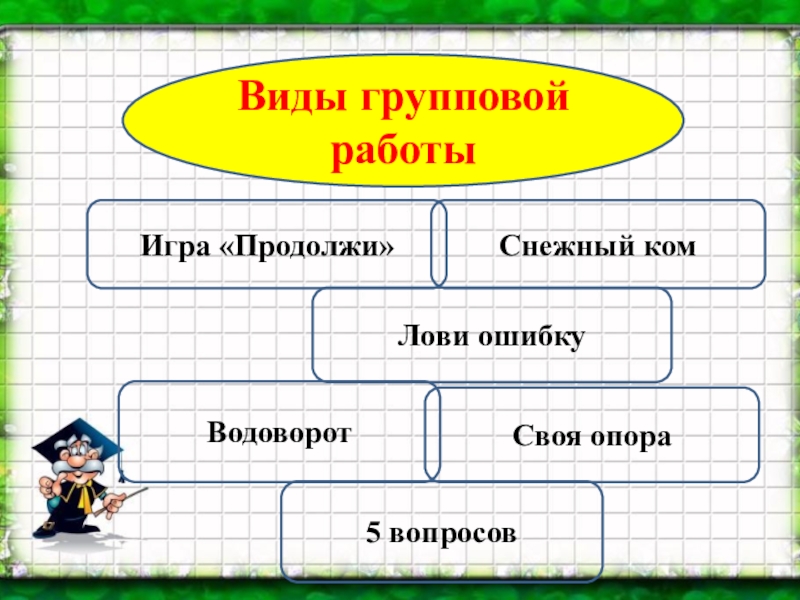 Виды групповой работы

Игра «Продолжи»

Снежный ком

Лови ошибку

Водоворот

Своя опора

5 вопросов